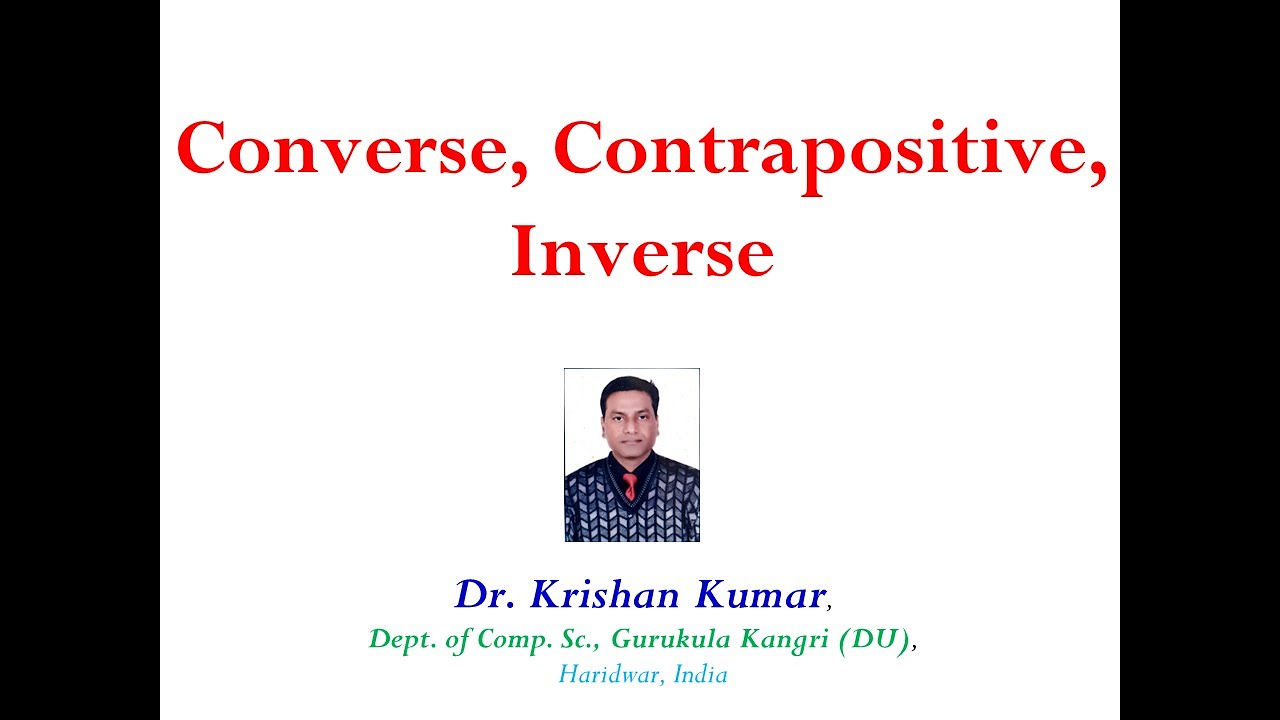 Converse, Contrapositive, Inverse

Dr. Krishan Kumar,
Dept. of Comp. Sc., Gurukula Kangri (DU),
Haridwar, India